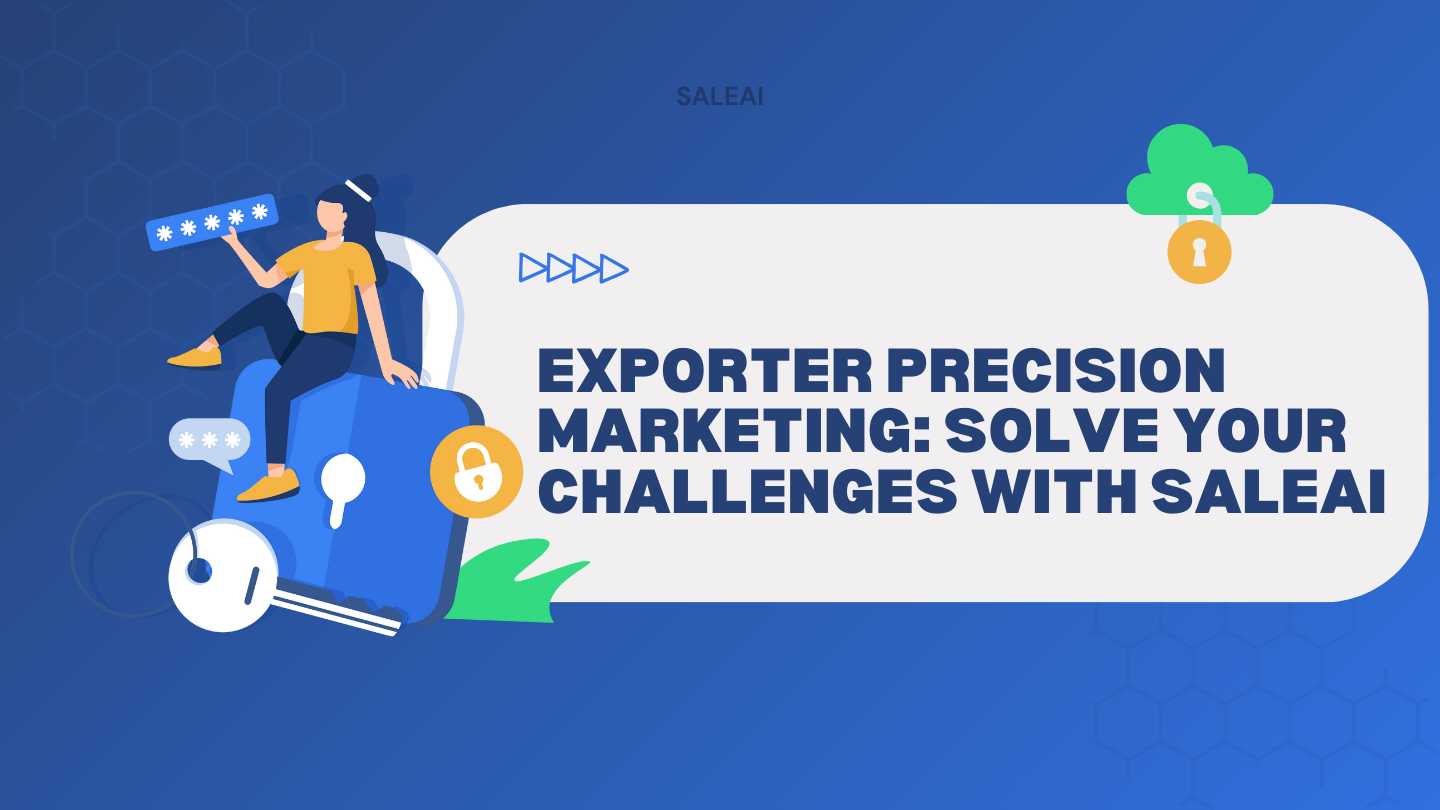 SALEAI

EXPORTER PRECISION MARKETING: SOLVE YOUR CHALLENGES WITH SALEAI